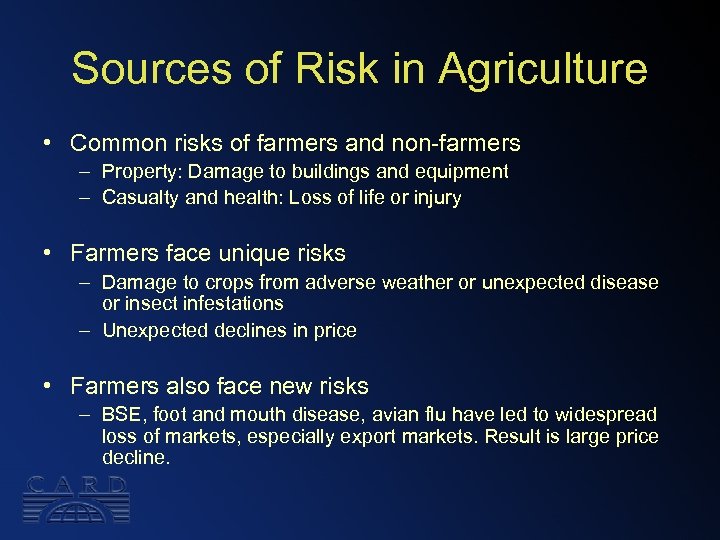 Sources of Risk in Agriculture

• Common risks of farmers and non-farmers
– Property: Damage to buildings and equipment
– Casualty and health: Loss of life or injury

• Farmers face unique risks
– Damage to crops from adverse weather or unexpected disease or insect infestations
– Unexpected declines in price

• Farmers also face new risks
– BSE, foot and mouth disease, avian flu have led to widespread loss of markets, especially export markets. Result is large price decline.

CARD